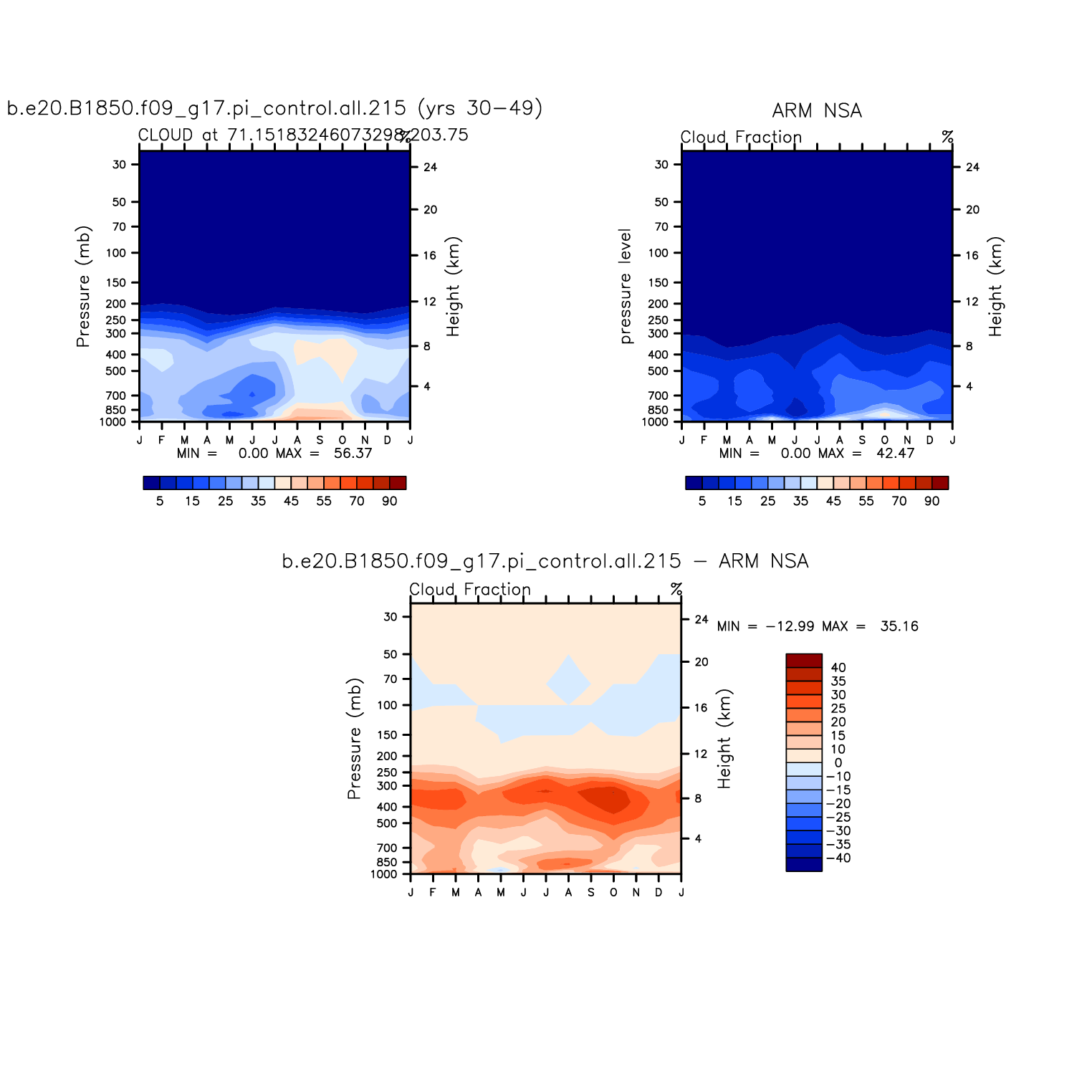 b.e20.B1850.f09_g17.pi_control.all.215 (yrs 30−49)

CLOUD at 71.15183246073298,203.75 %

Pressure (mb)

30
50
70
100
150
200
250
300
400
500
700
850
1000

Height (km)

24
20
16
12
8
4

J F M A M J J A S O N D J

MIN = 0.00 MAX = 56.37

5 15 25 35 45 55 70 90

ARM NSA

Cloud Fraction %

pressure level

30
50
70
100
150
200
250
300
400
500
700
850
1000

Height (km)

24
20
16
12
8
4

J F M A M J J A S O N D J

MIN = 0.00 MAX = 42.47

5 15 25 35 45 55 70 90

b.e20.B1850.f09_g17.pi_control.all.215 − ARM NSA

Cloud Fraction %

Pressure (mb)

30
50
70
100
150
200
250
300
400
500
700
850
1000

Height (km)

24
20
16
12
8
4

J F M A M J J A S O N D J

MIN = −12.99 MAX = 35.16

40
35
30
25
20
15
10
0
−10
−15
−20
−25
−30
−35
−40